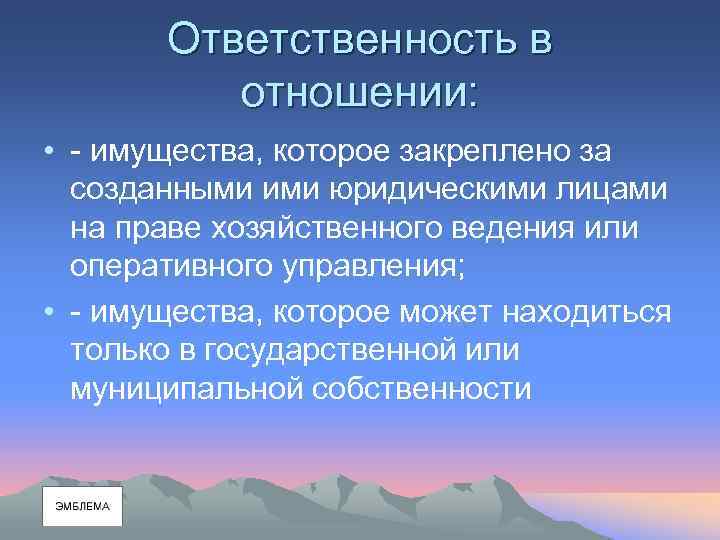 Ответственность в отношении:

• - имущества, которое закреплено за созданными ими юридическими лицами на праве хозяйственного ведения или оперативного управления;

• - имущества, которое может находиться только в государственной или муниципальной собственности

ЭМБЛЕМА